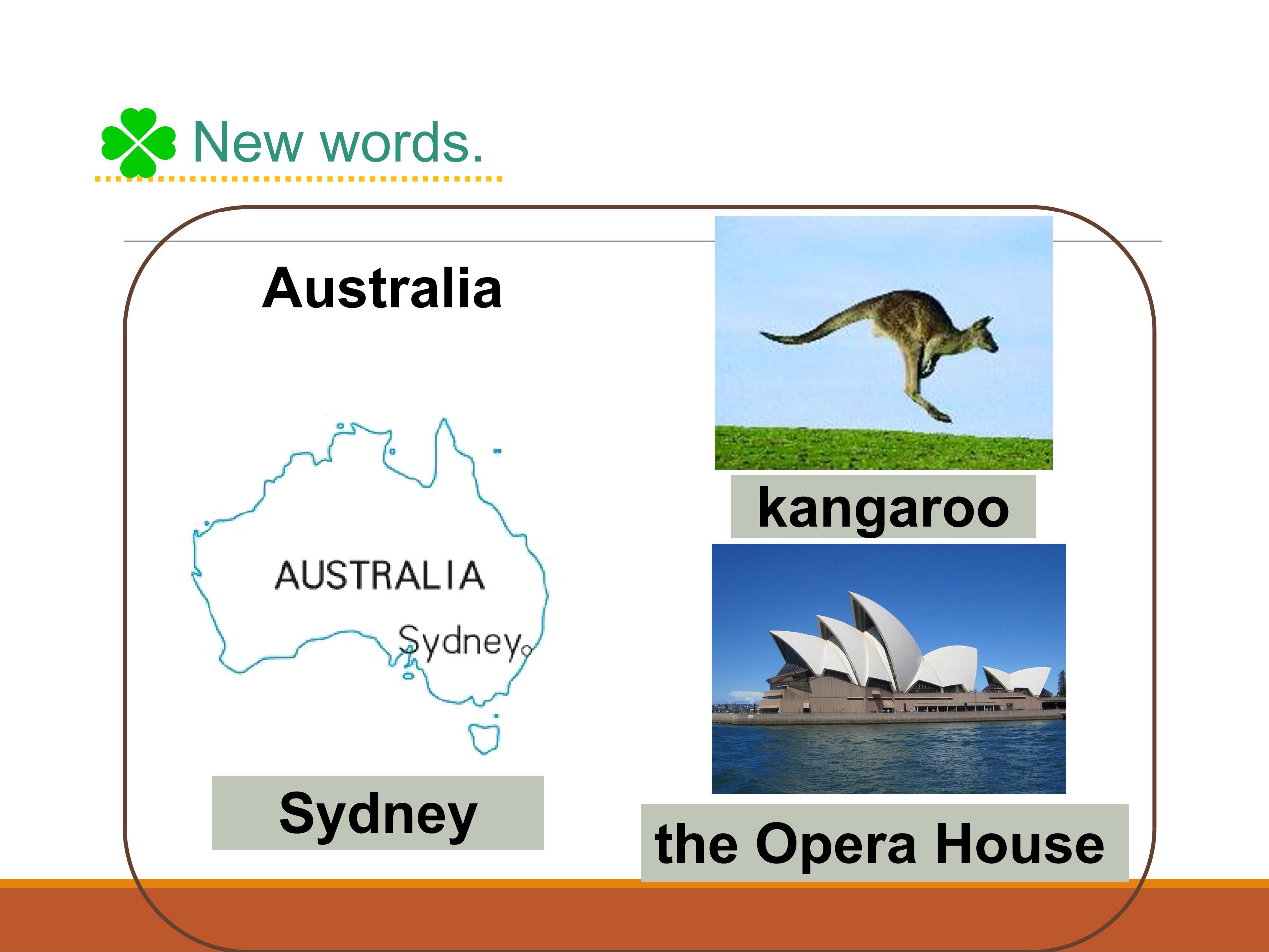 New words.

Australia

AUSTRALIA

Sydney

Sydney

kangaroo

the Opera House